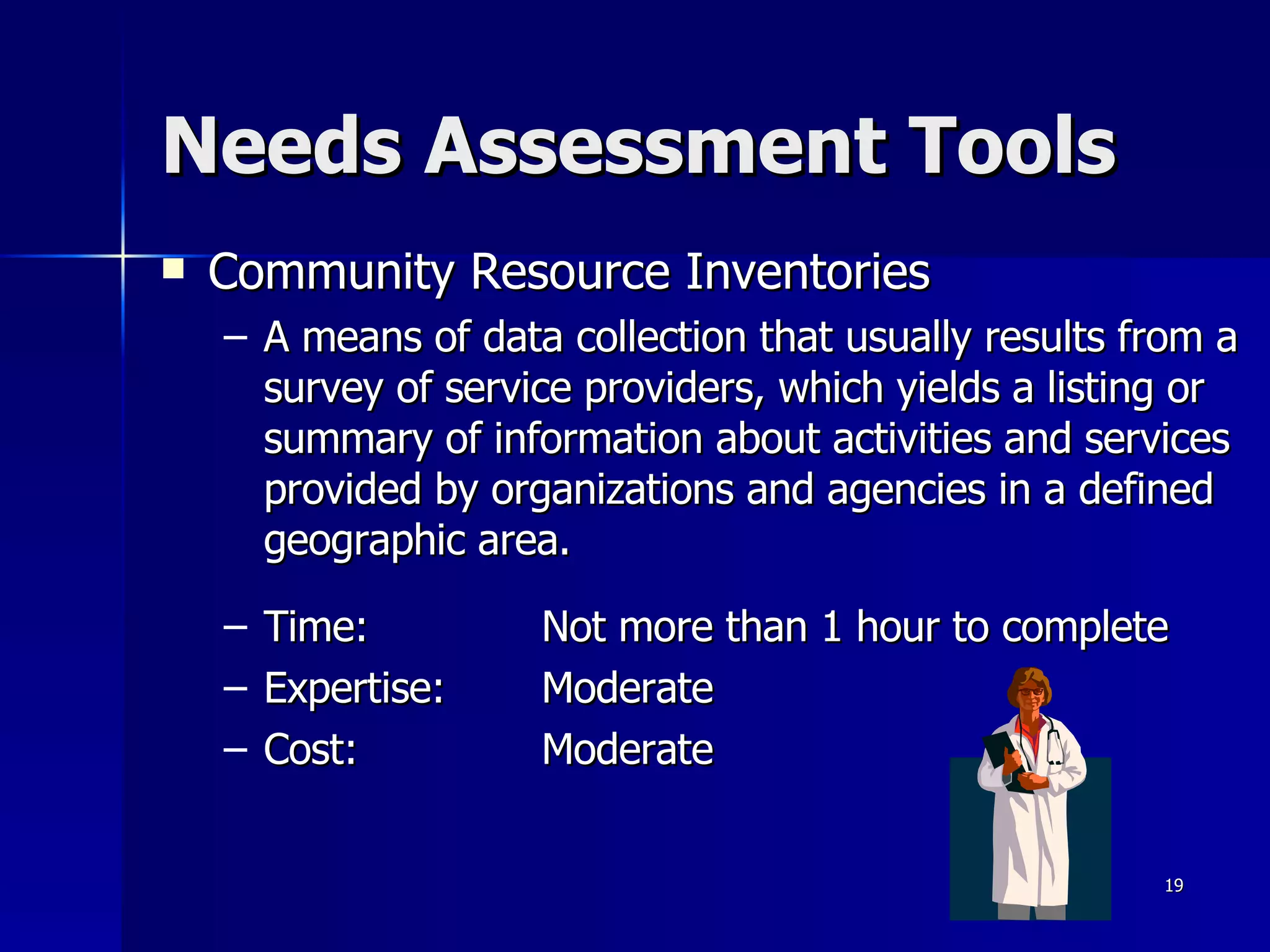 Needs Assessment Tools

▪ Community Resource Inventories

– A means of data collection that usually results from a survey of service providers, which yields a listing or summary of information about activities and services provided by organizations and agencies in a defined geographic area.

– Time: Not more than 1 hour to complete
– Expertise: Moderate
– Cost: Moderate

19